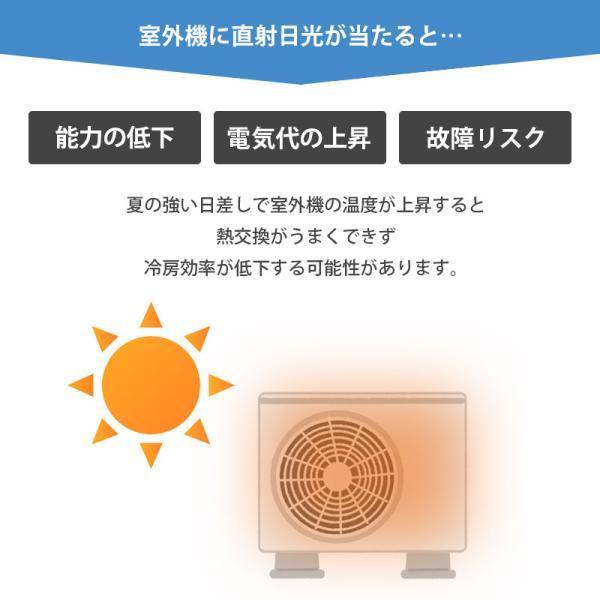 室外機に直射日光が当たると…

能力の低下

電気代の上昇

故障リスク

夏の強い日差しで室外機の温度が上昇すると
熱交換がうまくできず
冷房効率が低下する可能性があります。